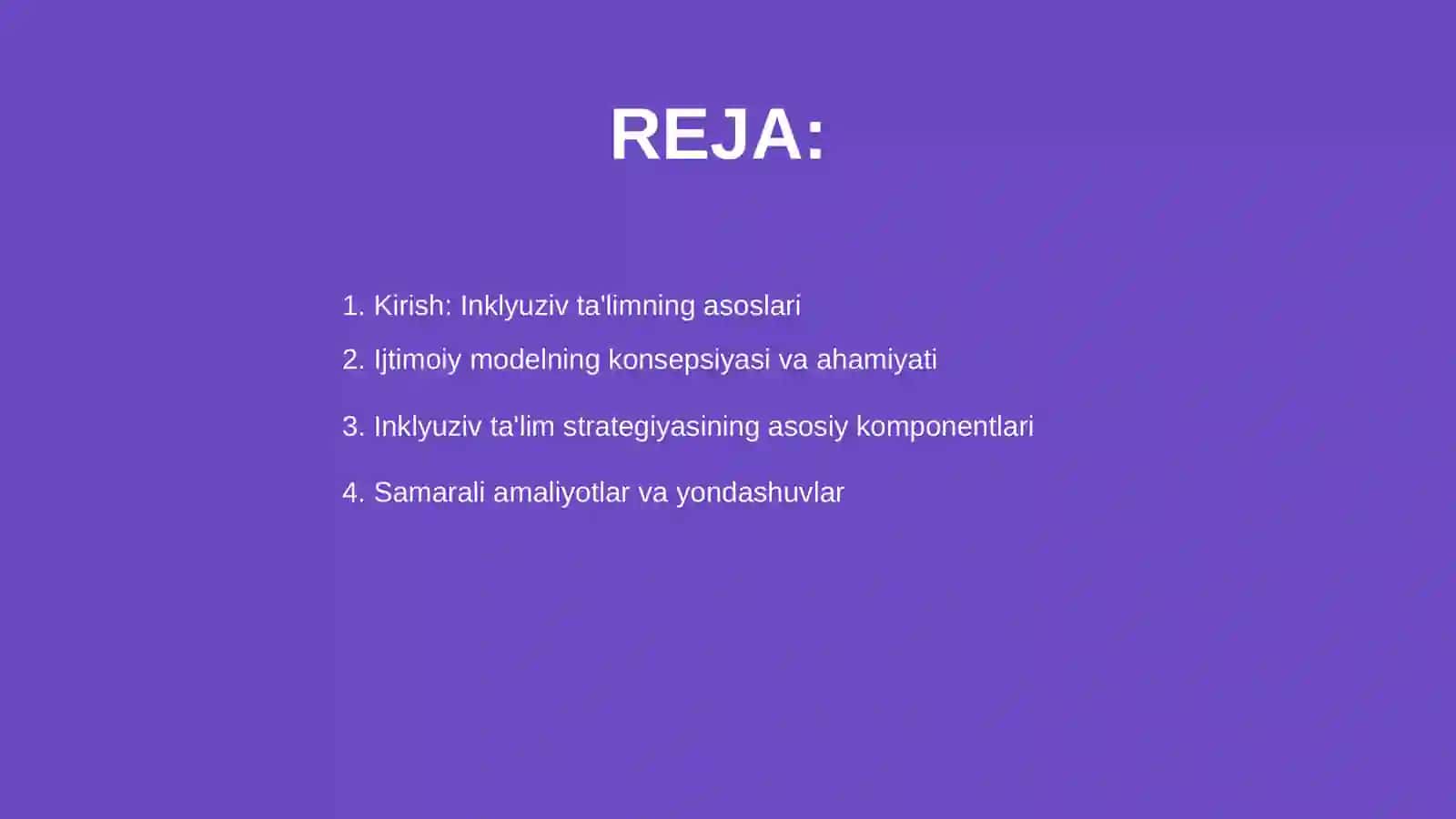 REJA:

1. Kirish: Inklyuziv ta'limning asoslari
2. Ijtimoiy modelning konsepsiyasi va ahamiyati
3. Inklyuziv ta'lim strategiyasining asosiy komponentlari
4. Samarali amaliyotlar va yondashuvlar